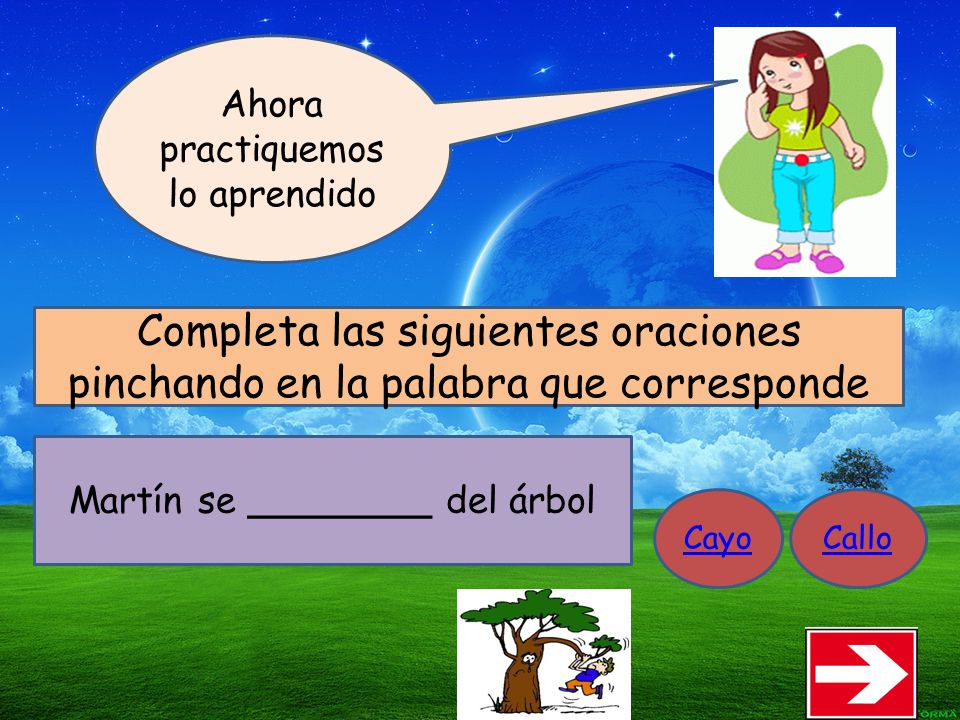 Ahora practiquemos lo aprendido

Completa las siguientes oraciones pinchando en la palabra que corresponde

Martín se ________ del árbol

Cayo

Callo